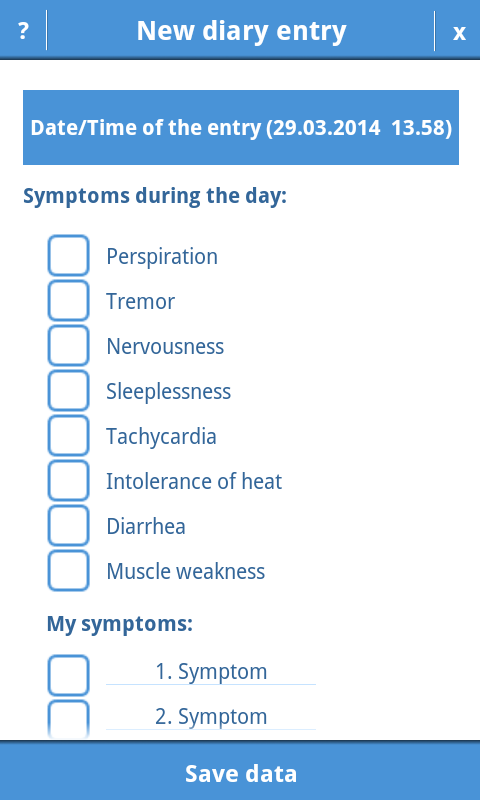 ? New diary entry x

Date/Time of the entry (29.03.2014 13.58)

Symptoms during the day:

Perspiration
Tremor
Nervousness
Sleeplessness
Tachycardia
Intolerance of heat
Diarrhea
Muscle weakness

My symptoms:

1. Symptom
2. Symptom

Save data